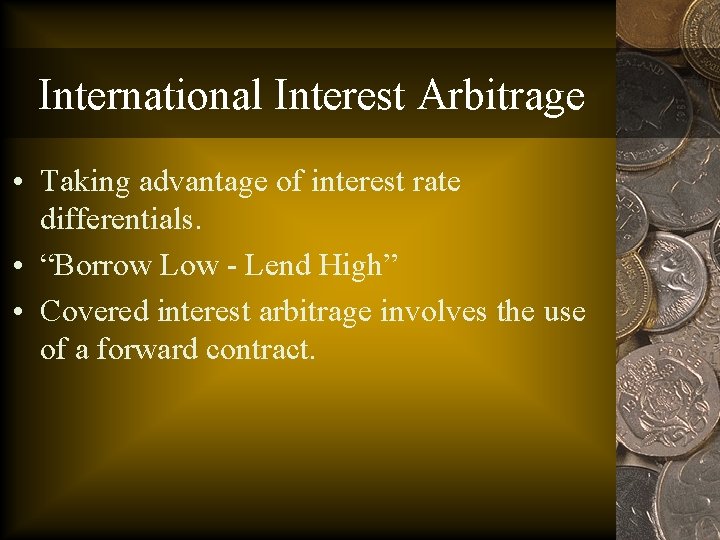 International Interest Arbitrage

• Taking advantage of interest rate differentials.
• “Borrow Low - Lend High”
• Covered interest arbitrage involves the use of a forward contract.